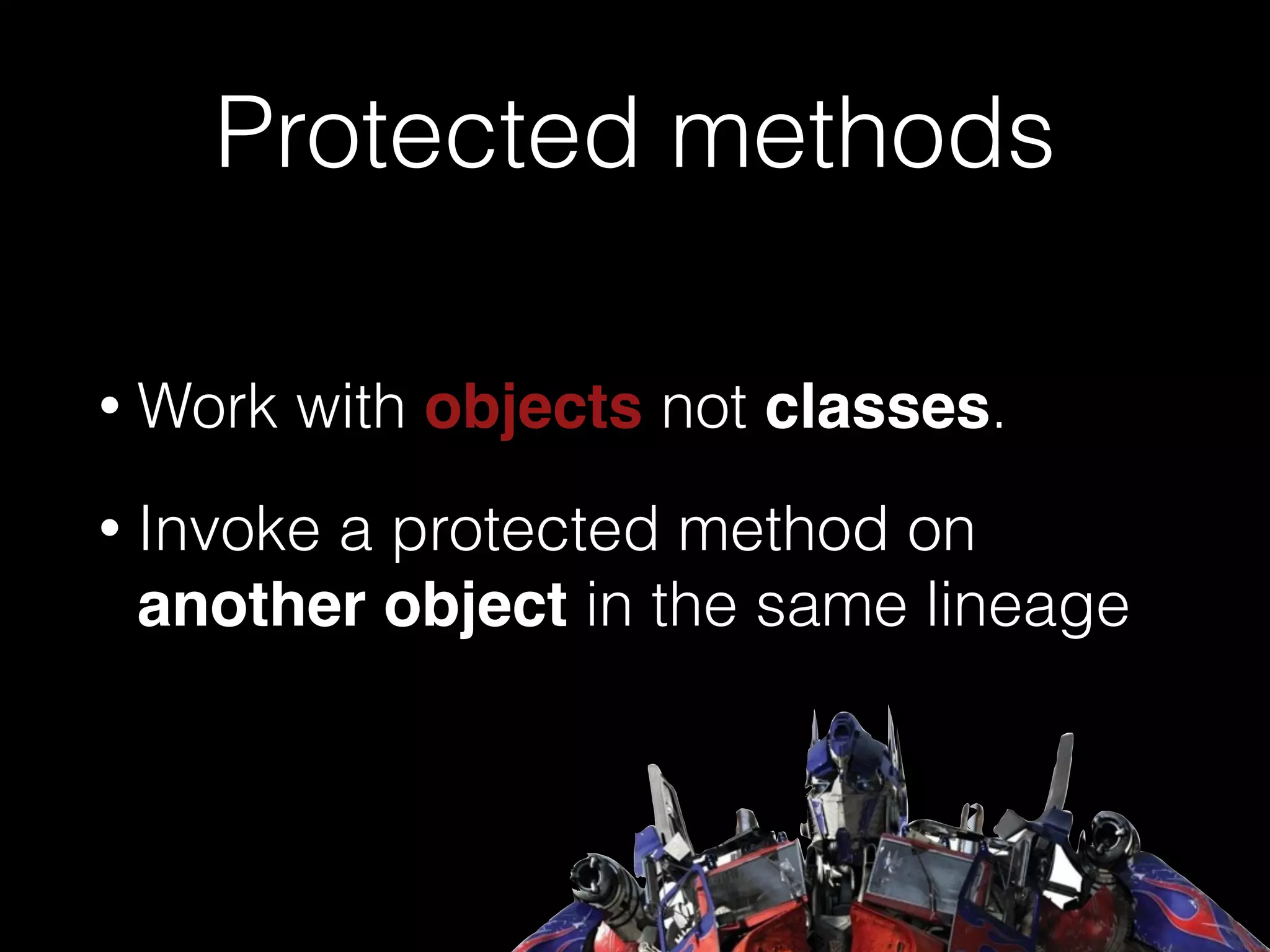 Protected methods

• Work with objects not classes.

• Invoke a protected method on another object in the same lineage